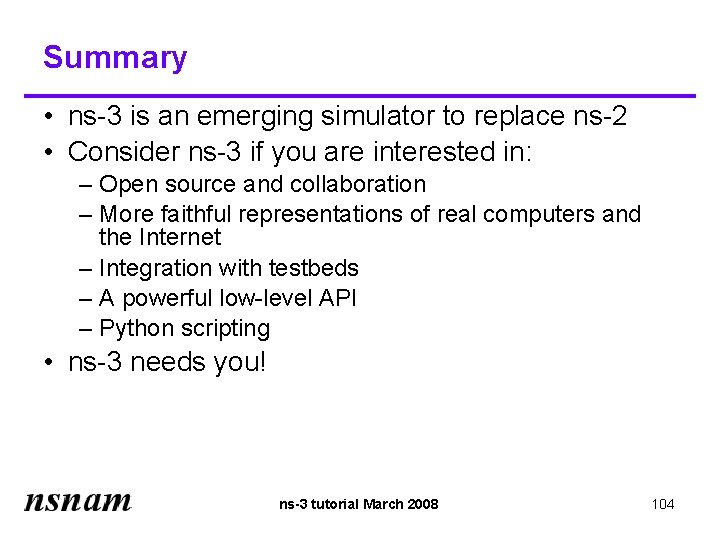 Summary

• ns-3 is an emerging simulator to replace ns-2
• Consider ns-3 if you are interested in:
– Open source and collaboration
– More faithful representations of real computers and the Internet
– Integration with testbeds
– A powerful low-level API
– Python scripting
• ns-3 needs you!

nsnam

ns-3 tutorial March 2008

104